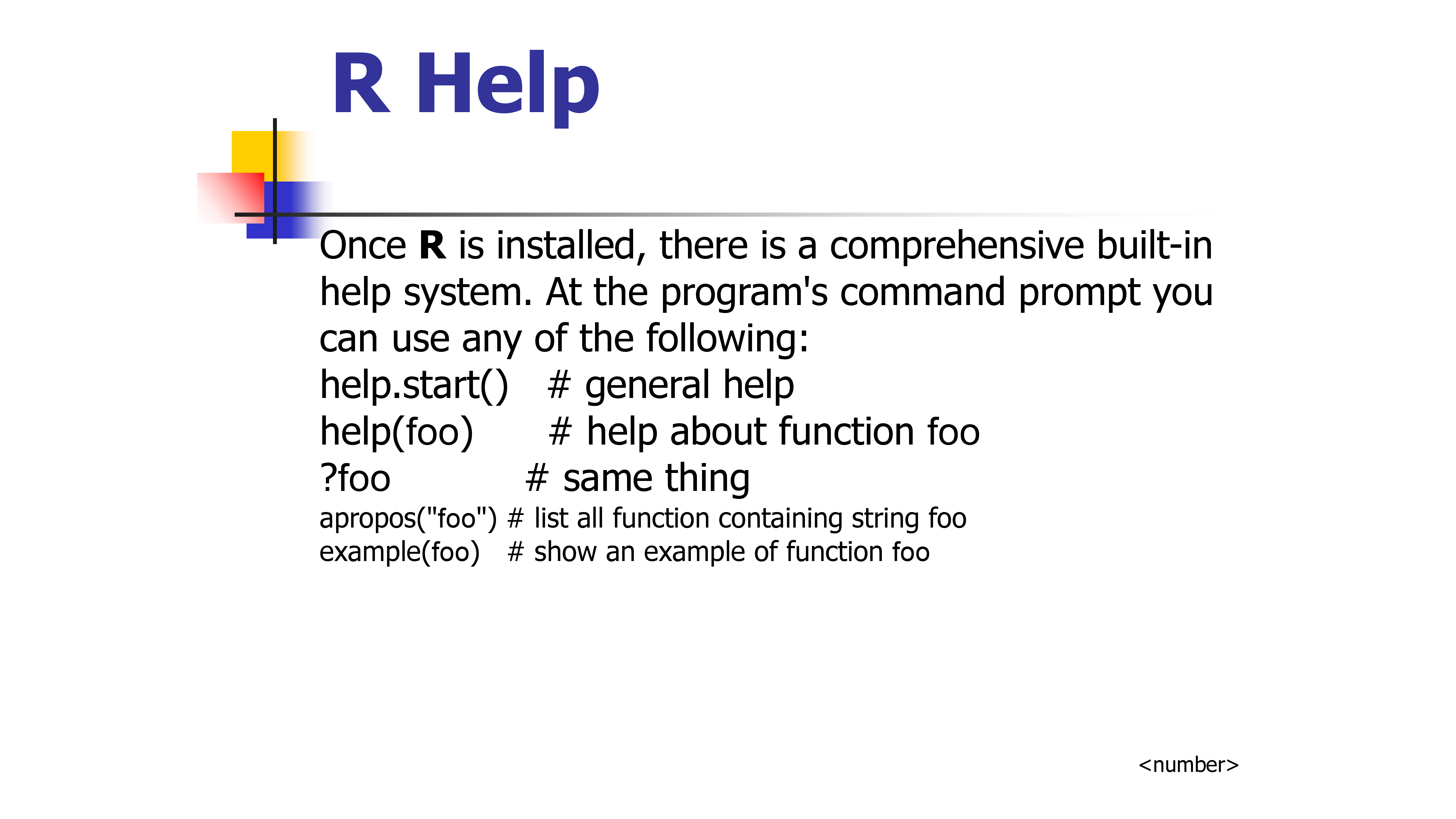 R Help

Once R is installed, there is a comprehensive built-in help system. At the program's command prompt you can use any of the following:
help.start() # general help
help(foo) # help about function foo
?foo # same thing
apropos("foo") # list all function containing string foo
example(foo) # show an example of function foo

<number>